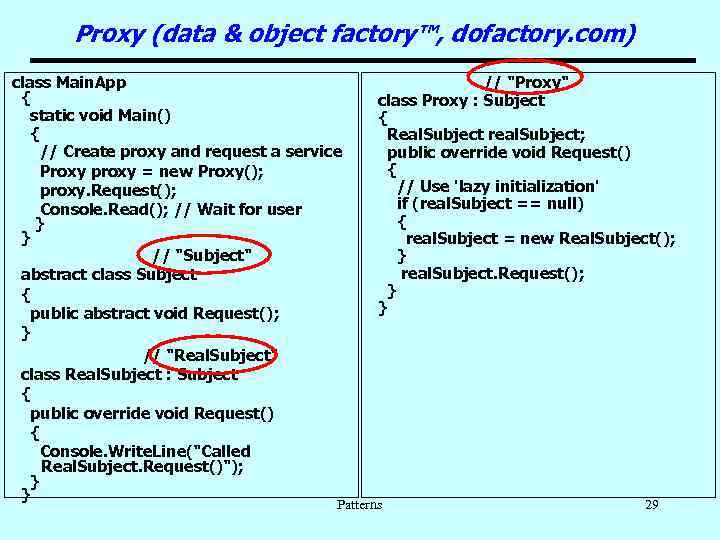 Proxy (data & object factory™, dofactory.com)

class MainApp
{
static void Main()
{
// Create proxy and request a service
Proxy proxy = new Proxy();
proxy.Request();
Console.Read(); // Wait for user
}
}
// "Subject"
abstract class Subject
{
public abstract void Request();
}
// "RealSubject"
class RealSubject : Subject
{
public override void Request()
{
Console.WriteLine("Called RealSubject.Request()");
}
}

// "Proxy"
class Proxy : Subject
{
RealSubject realSubject;
public override void Request()
{
// Use 'lazy initialization'
if (realSubject == null)
{
realSubject = new RealSubject();
}
realSubject.Request();
}
}

Patterns

29